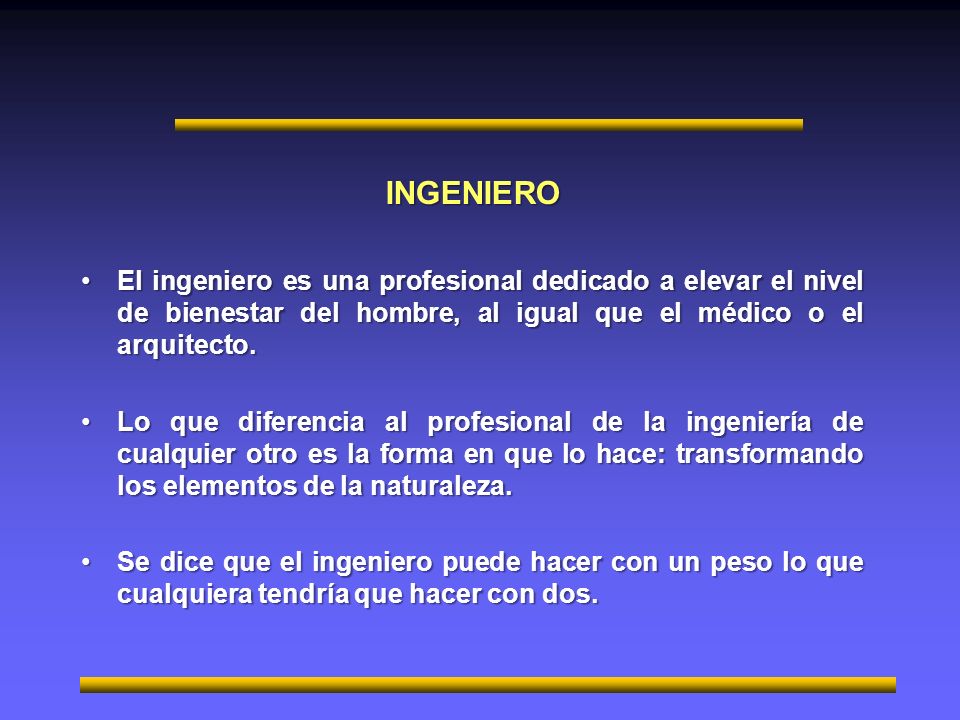 INGENIERO

• El ingeniero es una profesional dedicado a elevar el nivel de bienestar del hombre, al igual que el médico o el arquitecto.

• Lo que diferencia al profesional de la ingeniería de cualquier otro es la forma en que lo hace: transformando los elementos de la naturaleza.

• Se dice que el ingeniero puede hacer con un peso lo que cualquiera tendría que hacer con dos.